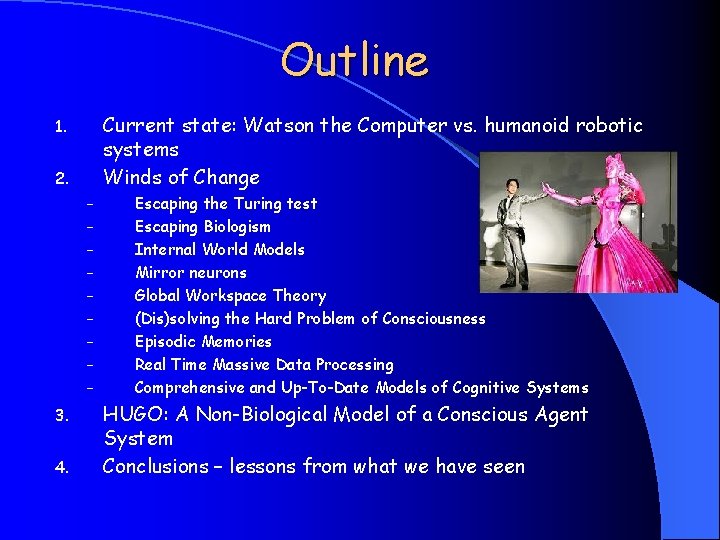 Outline

1. Current state: Watson the Computer vs. humanoid robotic systems
2. Winds of Change
– Escaping the Turing test
– Escaping Biologism
– Internal World Models
– Mirror neurons
– Global Workspace Theory
– (Dis)solving the Hard Problem of Consciousness
– Episodic Memories
– Real Time Massive Data Processing
– Comprehensive and Up-To-Date Models of Cognitive Systems
3. HUGO: A Non-Biological Model of a Conscious Agent System
4. Conclusions – lessons from what we have seen